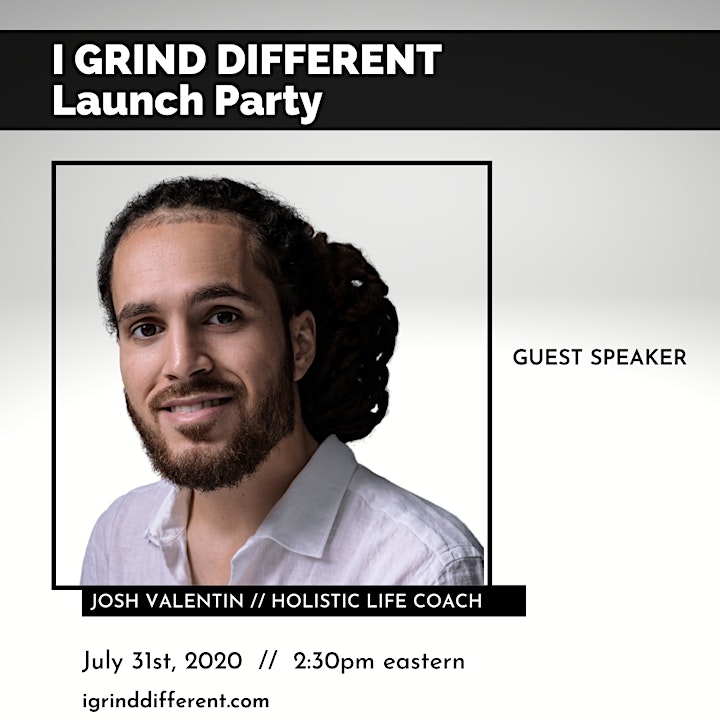 I GRIND DIFFERENT
Launch Party

GUEST SPEAKER

JOSH VALENTIN // HOLISTIC LIFE COACH

July 31st, 2020 // 2:30pm eastern

igrinddifferent.com